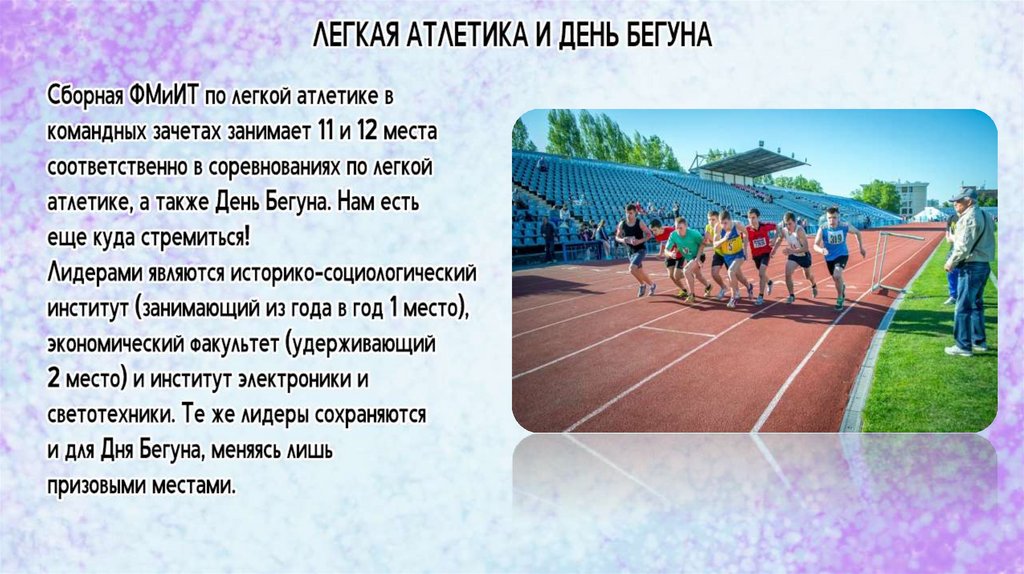 ЛЕГКАЯ АТЛЕТИКА И ДЕНЬ БЕГУНА

Сборная ФМиИТ по легкой атлетике в командных зачетах занимает 11 и 12 места соответственно в соревнованиях по легкой атлетике, а также День Бегуна. Нам есть еще куда стремиться!
Лидерами являются историко-социологический институт (занимающий из года в год 1 место), экономический факультет (удерживающий 2 место) и институт электроники и светотехники. Те же лидеры сохраняются и для Дня Бегуна, меняясь лишь призовыми местами.